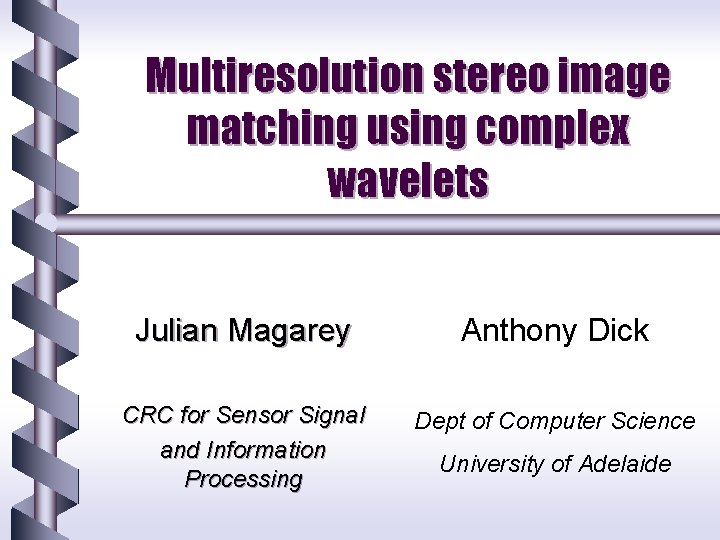 Multiresolution stereo image matching using complex wavelets

Julian Magarey

CRC for Sensor Signal and Information Processing

Anthony Dick

Dept of Computer Science

University of Adelaide